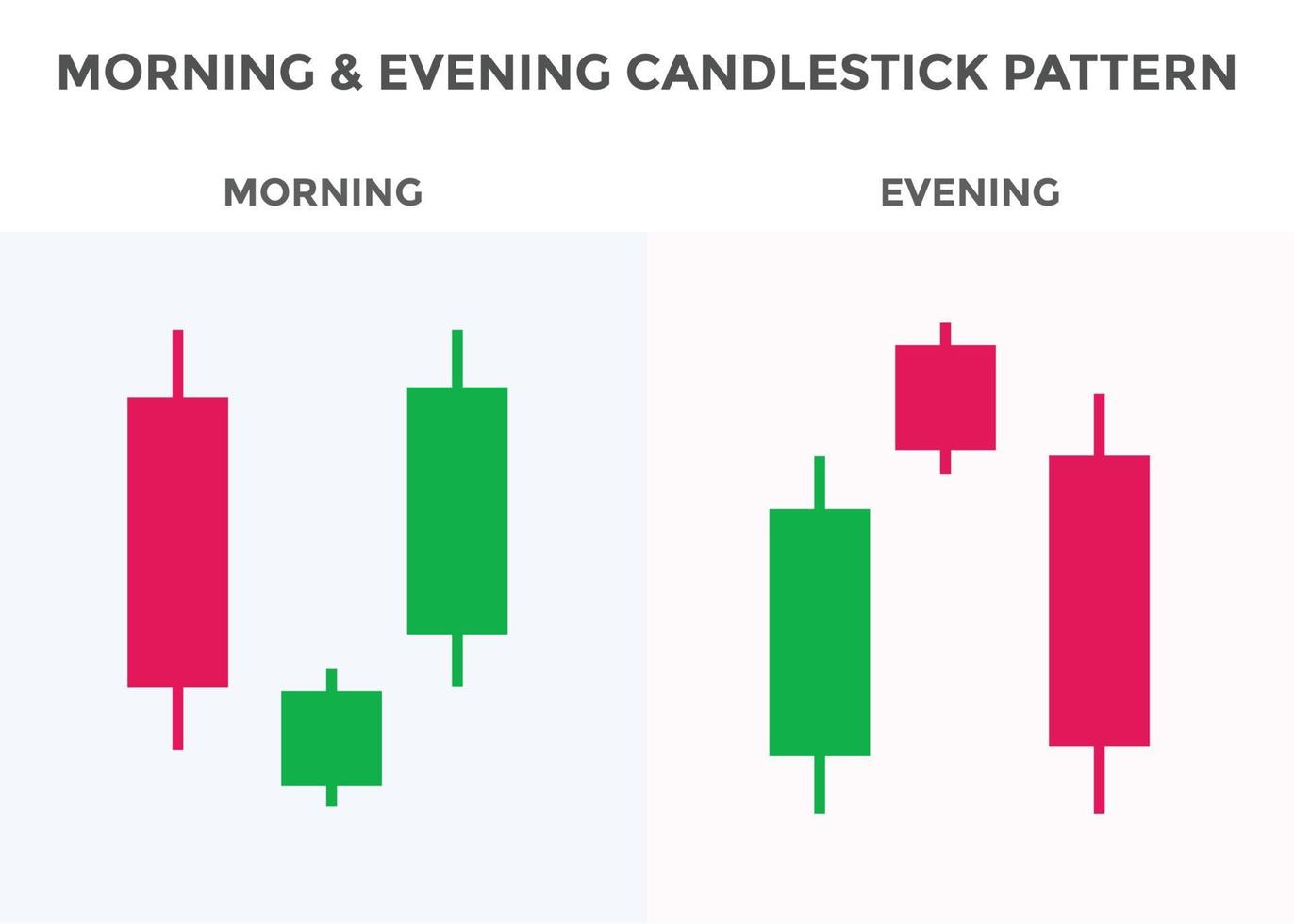 MORNING & EVENING CANDLESTICK PATTERN

MORNING

EVENING